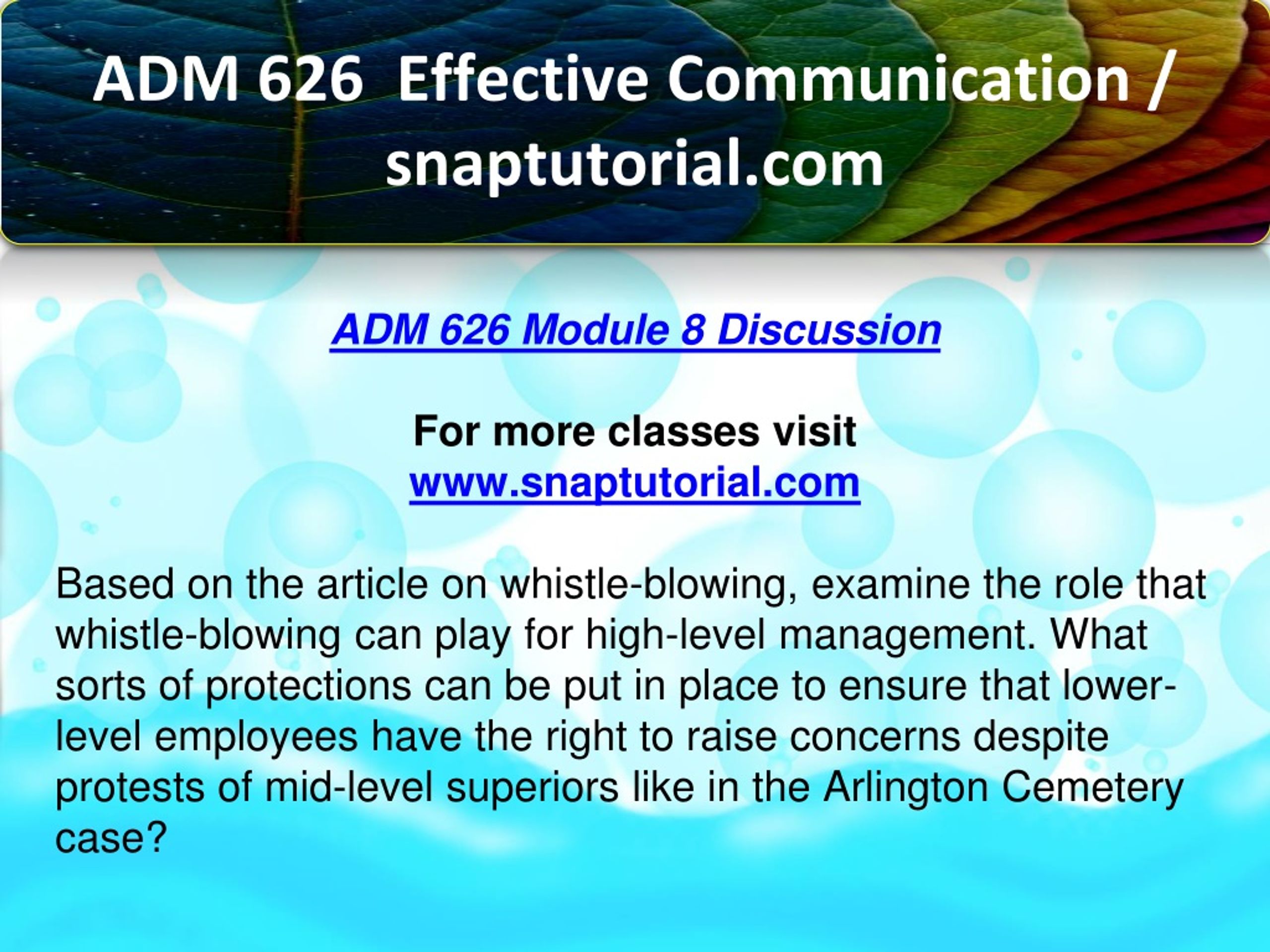 ADM 626 Effective Communication / snaptutorial.com

ADM 626 Module 8 Discussion

For more classes visit
www.snaptutorial.com

Based on the article on whistle-blowing, examine the role that whistle-blowing can play for high-level management. What sorts of protections can be put in place to ensure that lower-level employees have the right to raise concerns despite protests of mid-level superiors like in the Arlington Cemetery case?